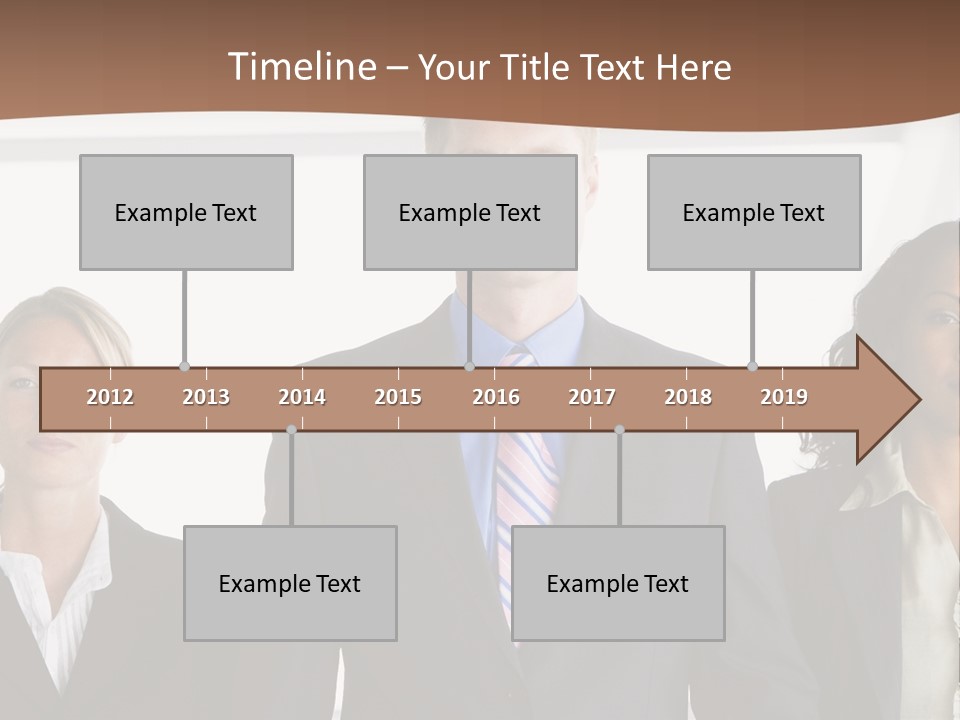 Timeline – Your Title Text Here

Example Text

Example Text

Example Text

2012 2013 2014 2015 2016 2017 2018 2019

Example Text

Example Text